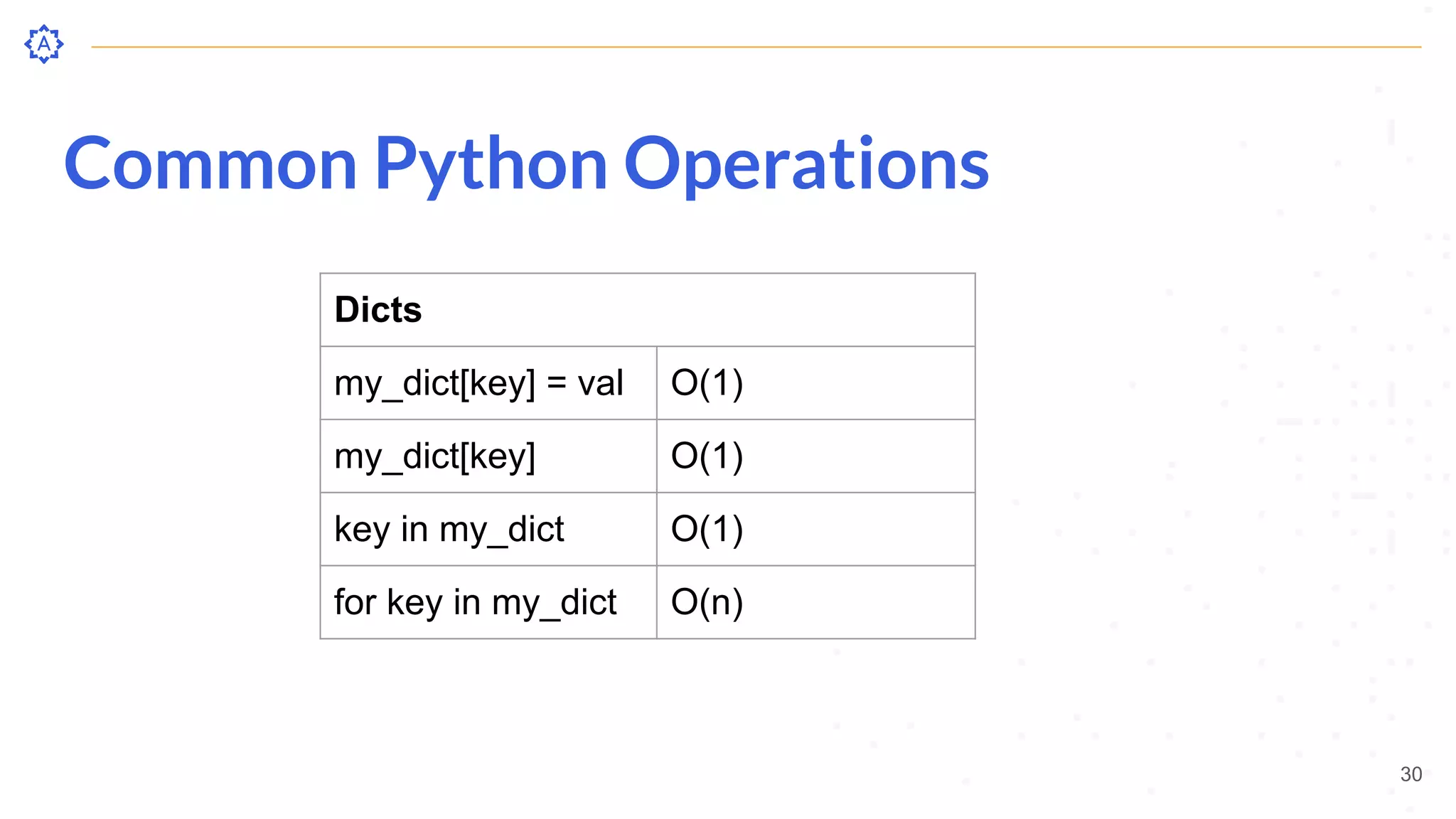 A

Common Python Operations

| Dicts | |
|---|---|
| my_dict[key] = val | O(1) |
| my_dict[key] | O(1) |
| key in my_dict | O(1) |
| for key in my_dict | O(n) |

30